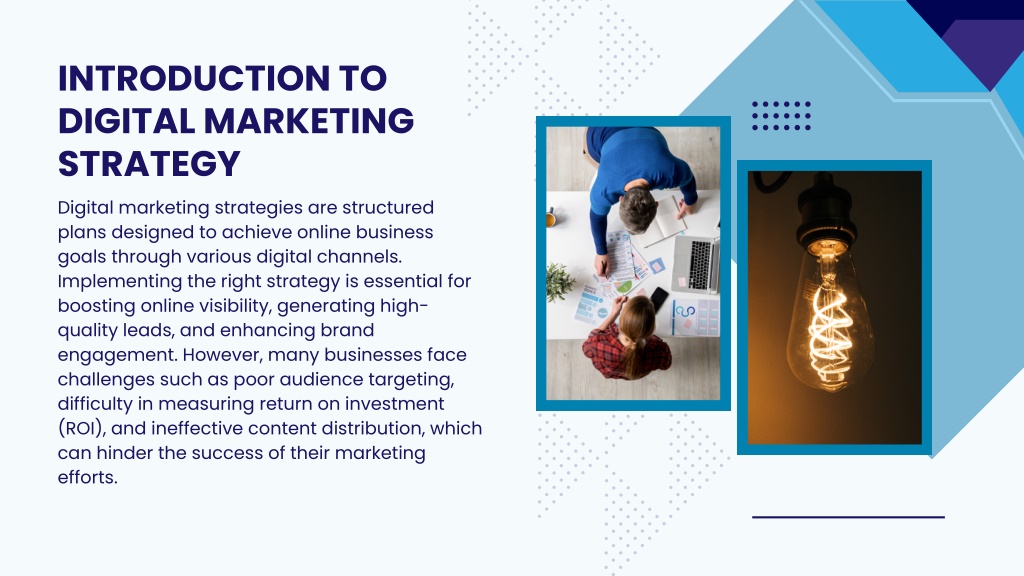 INTRODUCTION TO DIGITAL MARKETING STRATEGY

Digital marketing strategies are structured plans designed to achieve online business goals through various digital channels. Implementing the right strategy is essential for boosting online visibility, generating high-quality leads, and enhancing brand engagement. However, many businesses face challenges such as poor audience targeting, difficulty in measuring return on investment (ROI), and ineffective content distribution, which can hinder the success of their marketing efforts.